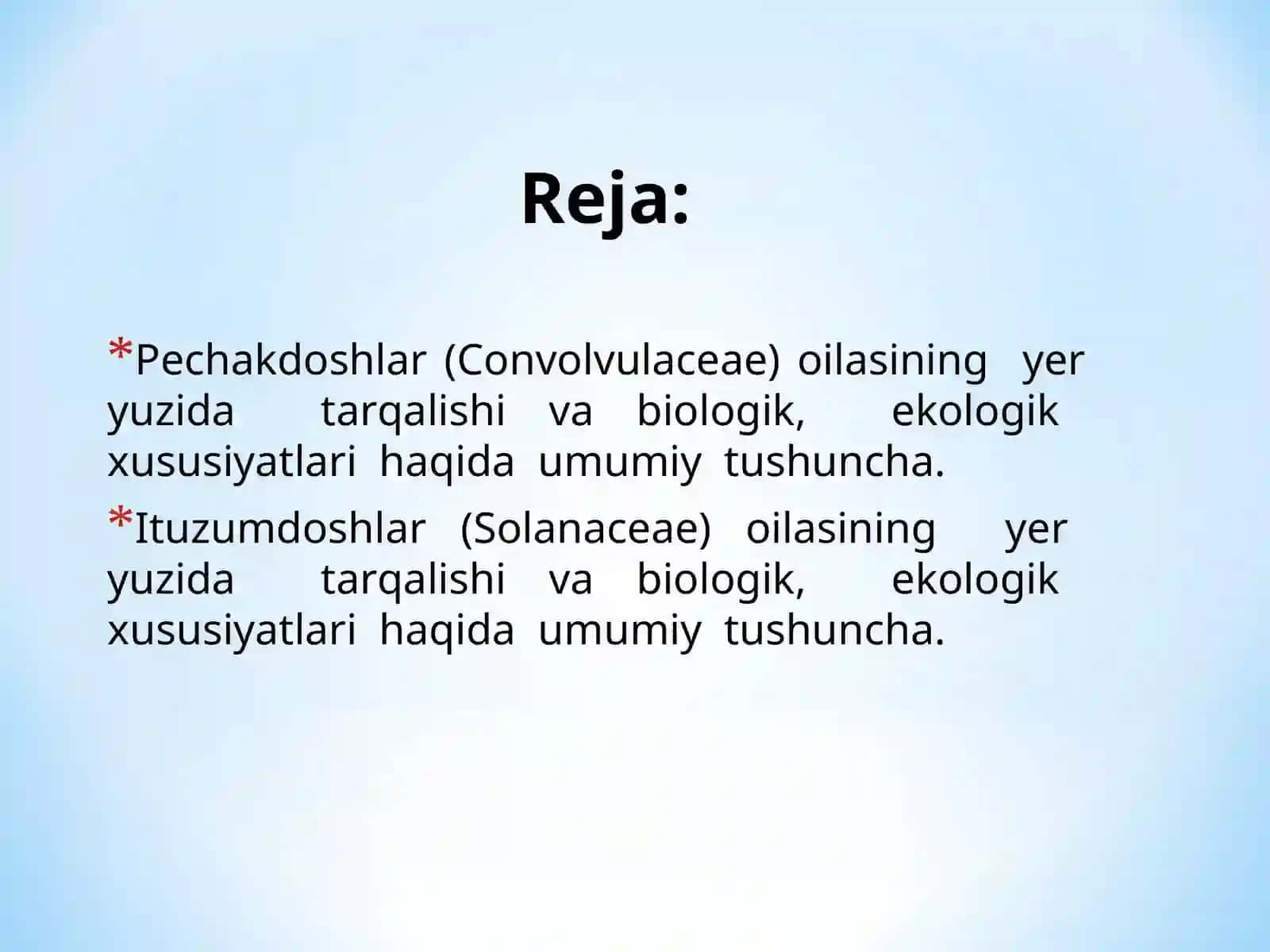 Reja:

*Pechakdoshlar (Convolvulaceae) oilasining yer yuzida tarqalishi va biologik, ekologik xususiyatlari haqida umumiy tushuncha.

*Ituzumdoshlar (Solanaceae) oilasining yer yuzida tarqalishi va biologik, ekologik xususiyatlari haqida umumiy tushuncha.